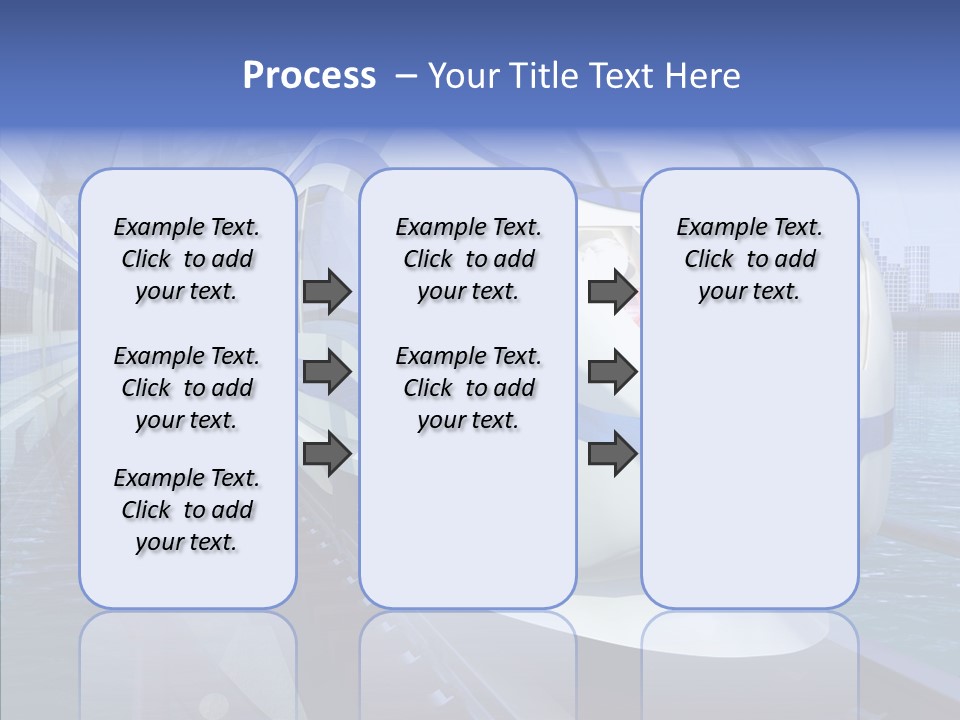 Process – Your Title Text Here

Example Text. Click to add your text.

Example Text. Click to add your text.

Example Text. Click to add your text.

Example Text. Click to add your text.

Example Text. Click to add your text.

Example Text. Click to add your text.